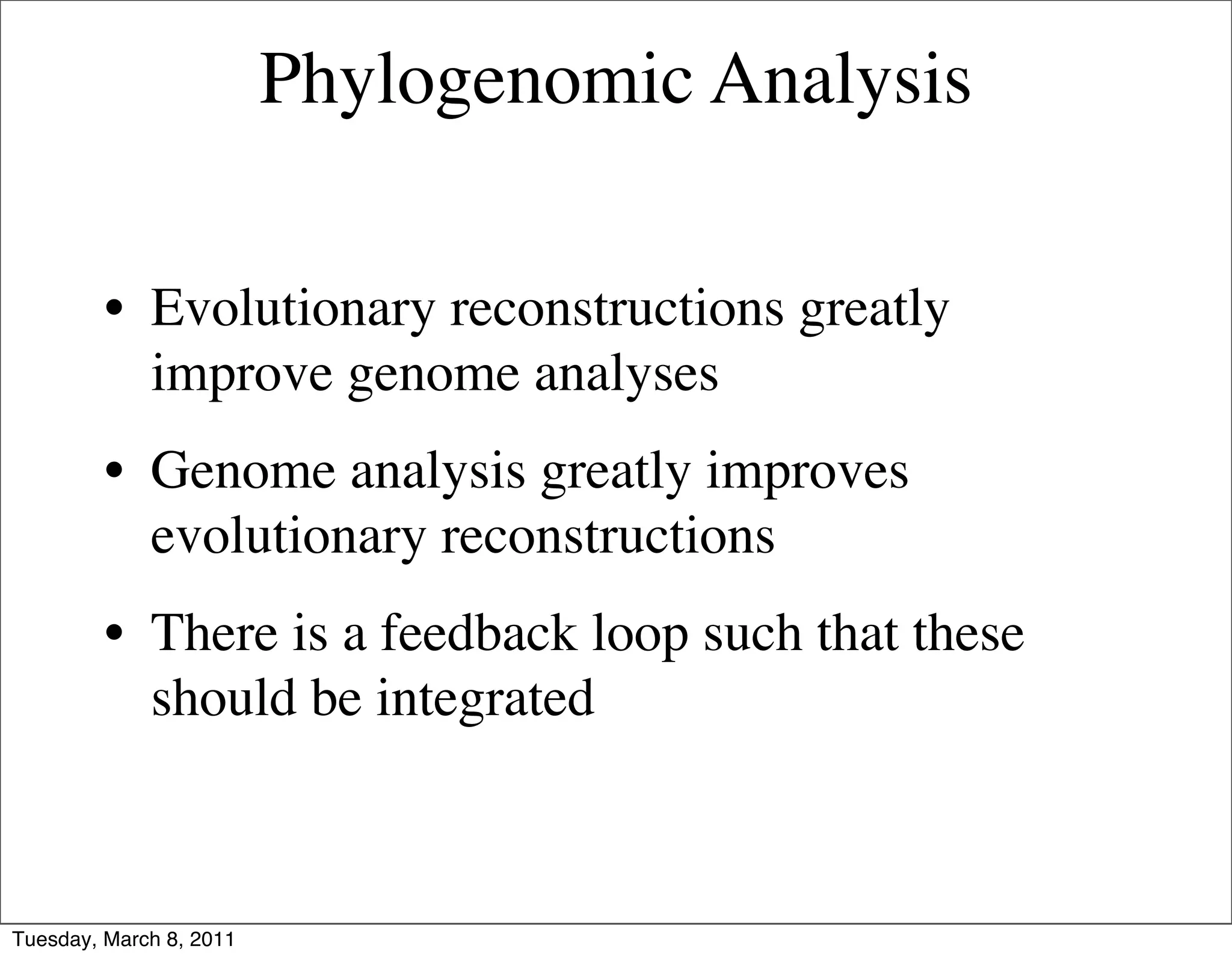 Phylogenomic Analysis

• Evolutionary reconstructions greatly improve genome analyses

• Genome analysis greatly improves evolutionary reconstructions

• There is a feedback loop such that these should be integrated

Tuesday, March 8, 2011